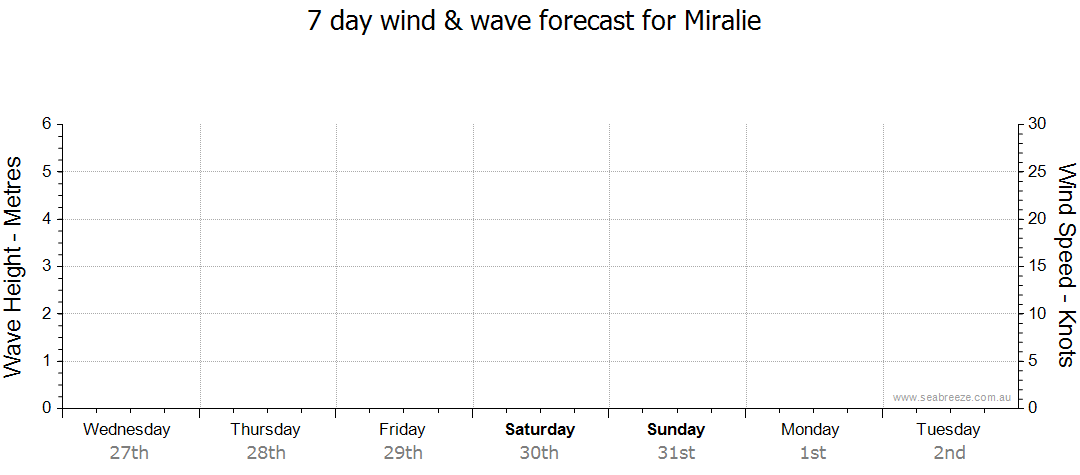 7 day wind & wave forecast for Miralie

Wave Height - Metres

6
5
4
3
2
1
0

Wind Speed - Knots

30
25
20
15
10
5
0

www.seabreeze.com.au

Wednesday 27th
Thursday 28th
Friday 29th
Saturday 30th
Sunday 31st
Monday 1st
Tuesday 2nd